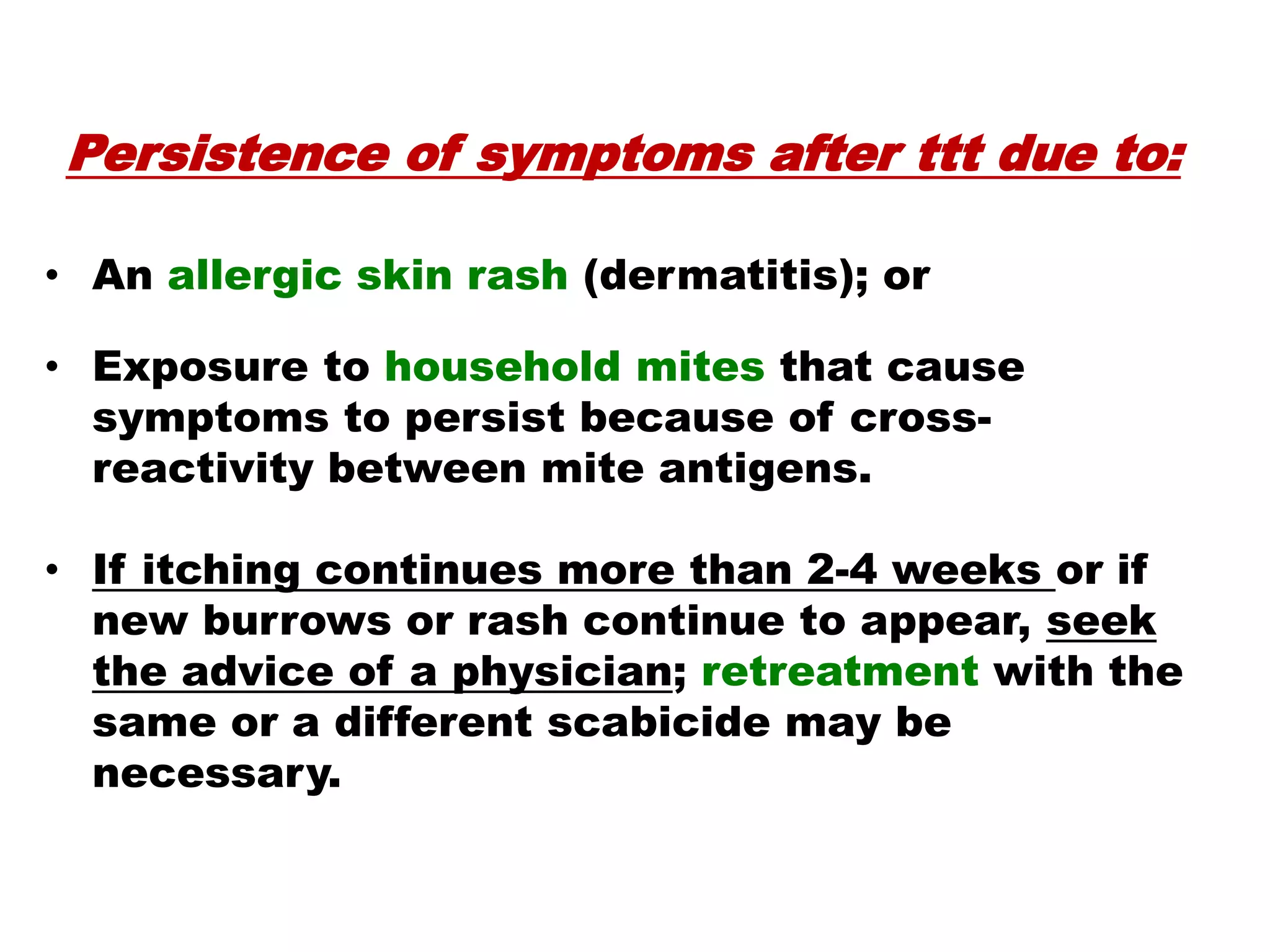 Persistence of symptoms after ttt due to:

• An allergic skin rash (dermatitis); or

• Exposure to household mites that cause symptoms to persist because of cross-reactivity between mite antigens.

• If itching continues more than 2-4 weeks or if new burrows or rash continue to appear, seek the advice of a physician; retreatment with the same or a different scabicide may be necessary.